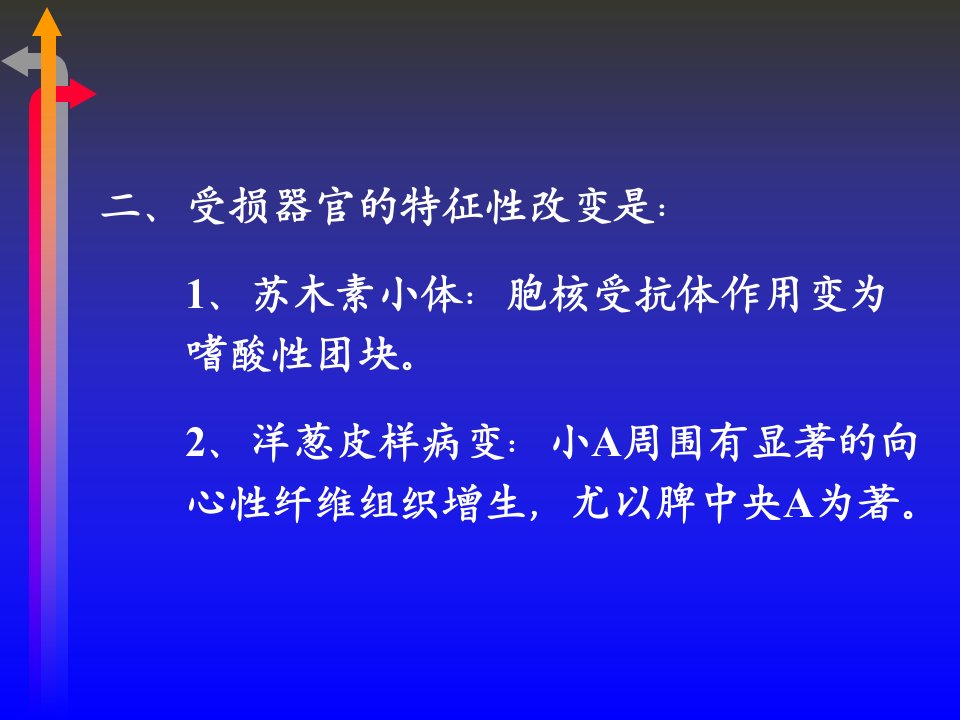 二、受损器官的特征性改变是：

1、苏木素小体：胞核受抗体作用变为嗜酸性团块。

2、洋葱皮样病变：小A周围有显著的向心性纤维组织增生，尤以脾中央A为著。